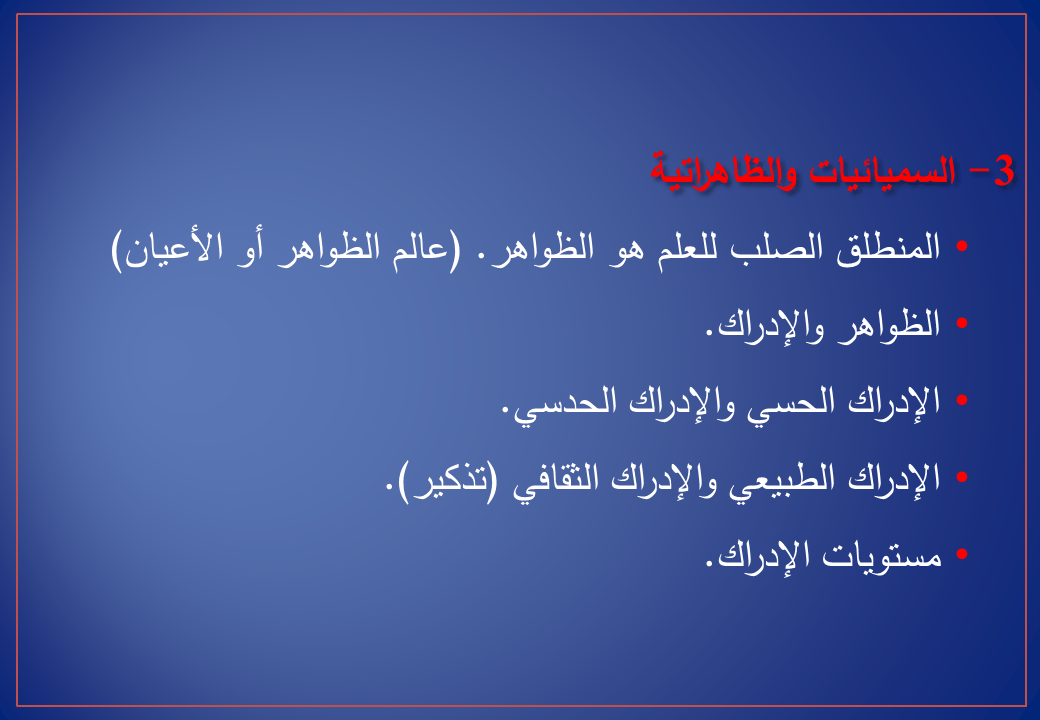 3- السميائيات والظاهراتية

• المنطلق الصلب للعلم هو الظواهر. (عالم الظواهر أو الأعيان)

• الظواهر والإدراك.

• الإدراك الحسي والإدراك الحدسي.

• الإدراك الطبيعي والإدراك الثقافي (تذكير).

• مستويات الإدراك.